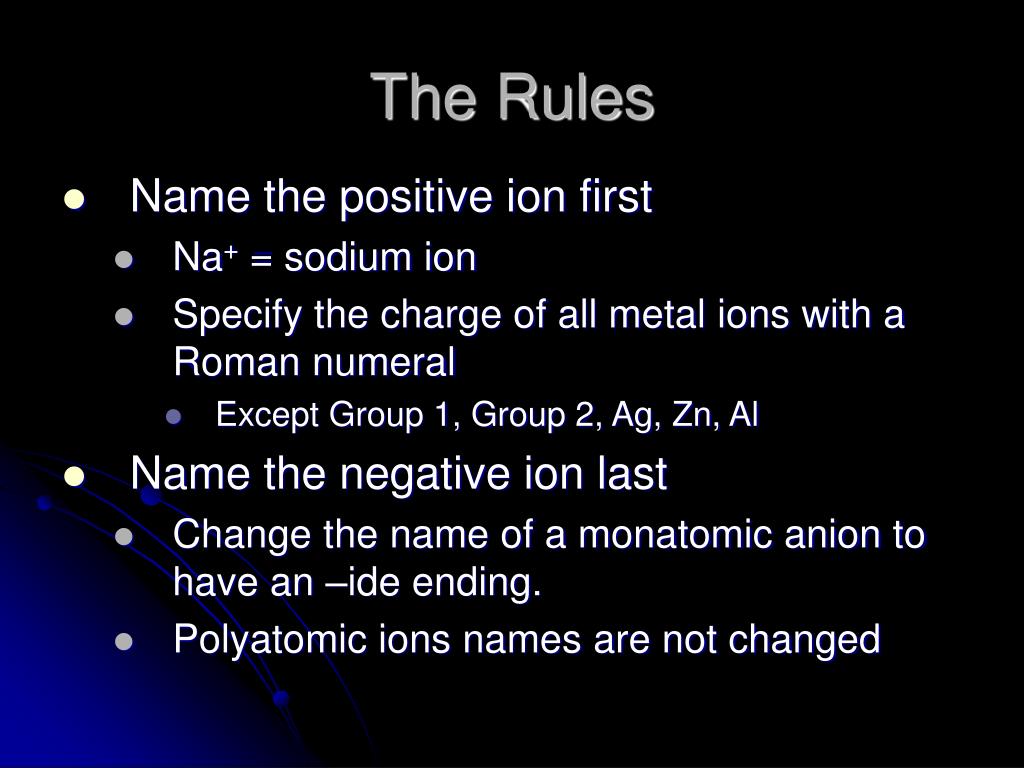 The Rules

- Name the positive ion first
  - $Na^+$ = sodium ion
  - Specify the charge of all metal ions with a Roman numeral
    - Except Group 1, Group 2, Ag, Zn, Al
- Name the negative ion last
  - Change the name of a monatomic anion to have an –ide ending.
  - Polyatomic ions names are not changed